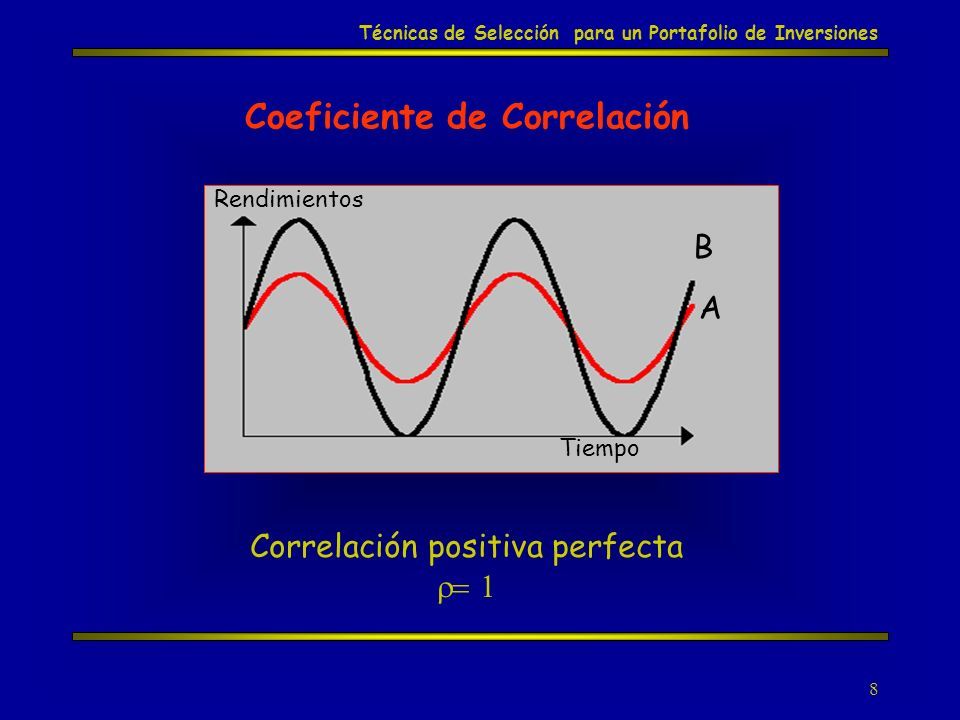 Técnicas de Selección para un Portafolio de Inversiones

Coeficiente de Correlación

Rendimientos

B

A

Tiempo

Correlación positiva perfecta
$\rho = 1$

8